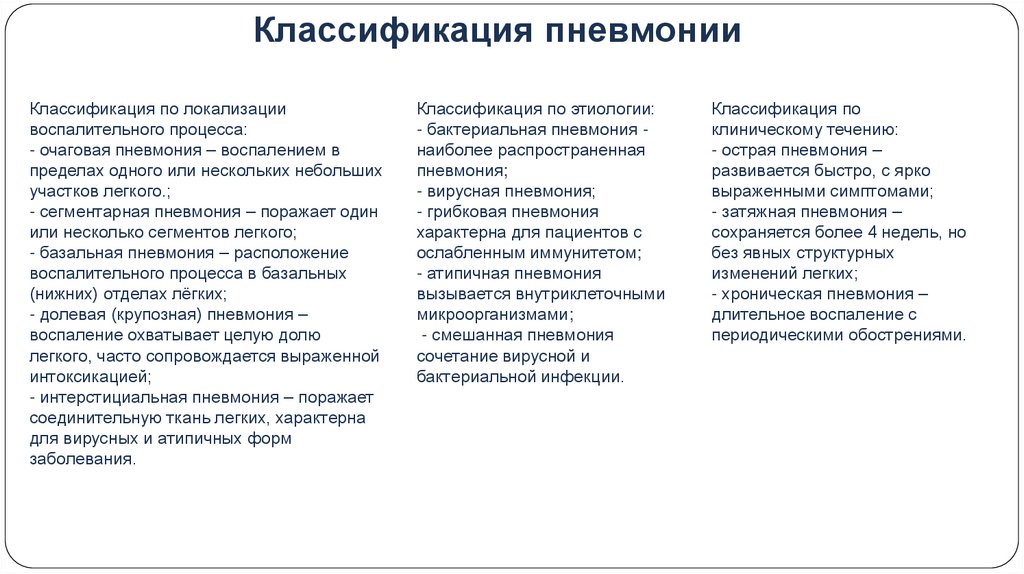 Классификация пневмонии

Классификация по локализации воспалительного процесса:
- очаговая пневмония – воспалением в пределах одного или нескольких небольших участков легкого.;
- сегментарная пневмония – поражает один или несколько сегментов легкого;
- базальная пневмония – расположение воспалительного процесса в базальных (нижних) отделах лёгких;
- долевая (крупозная) пневмония – воспаление охватывает целую долю легкого, часто сопровождается выраженной интоксикацией;
- интерстициальная пневмония – поражает соединительную ткань легких, характерна для вирусных и атипичных форм заболевания.

Классификация по этиологии:
- бактериальная пневмония - наиболее распространенная пневмония;
- вирусная пневмония;
- грибковая пневмония характерна для пациентов с ослабленным иммунитетом;
- атипичная пневмония вызывается внутриклеточными микроорганизмами;
- смешанная пневмония сочетание вирусной и бактериальной инфекции.

Классификация по клиническому течению:
- острая пневмония – развивается быстро, с ярко выраженными симптомами;
- затяжная пневмония – сохраняется более 4 недель, но без явных структурных изменений легких;
- хроническая пневмония – длительное воспаление с периодическими обострениями.